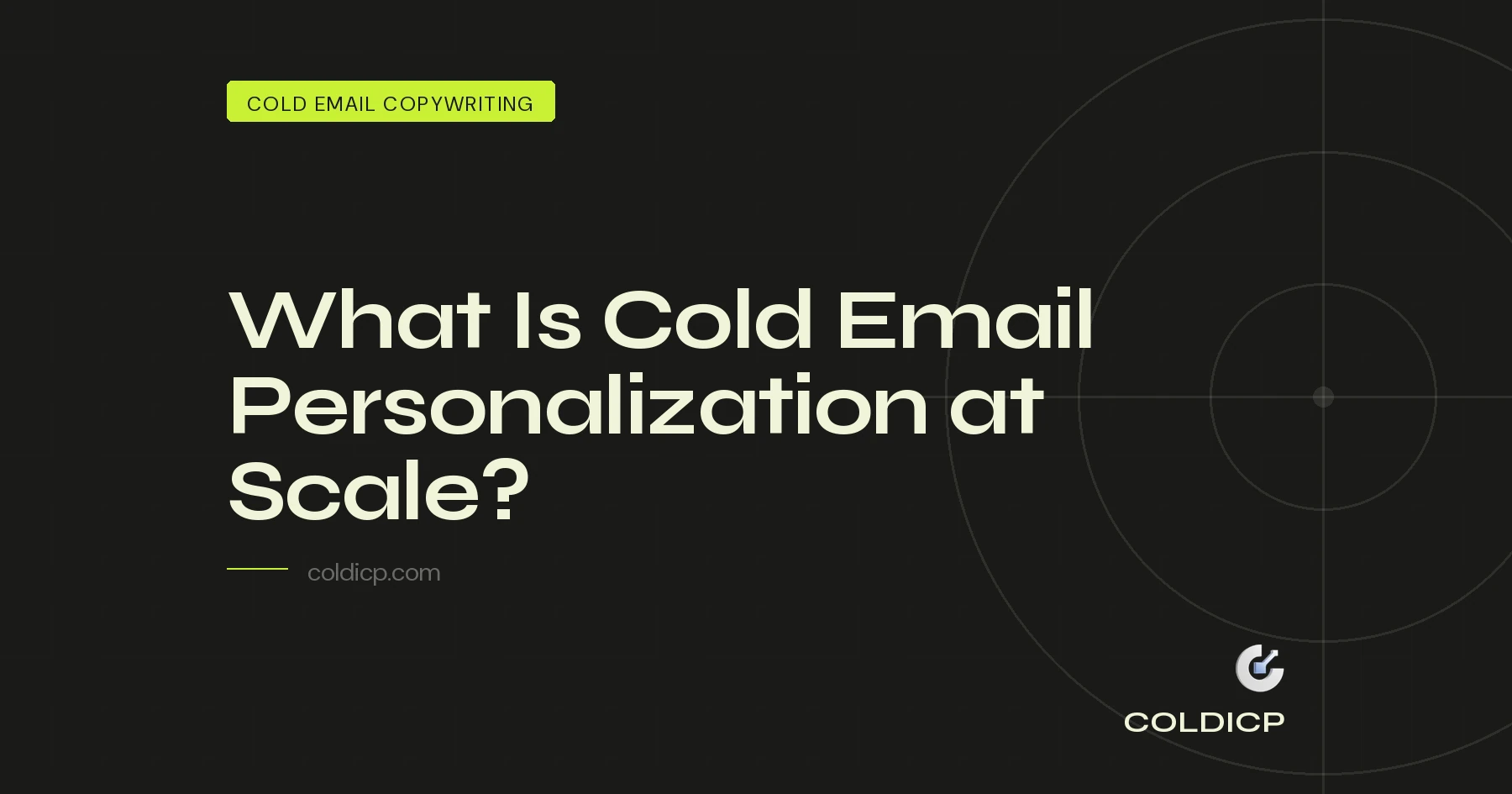 COLD EMAIL COPYWRITING

What Is Cold Email Personalization at Scale?

coldicp.com

COLDICP